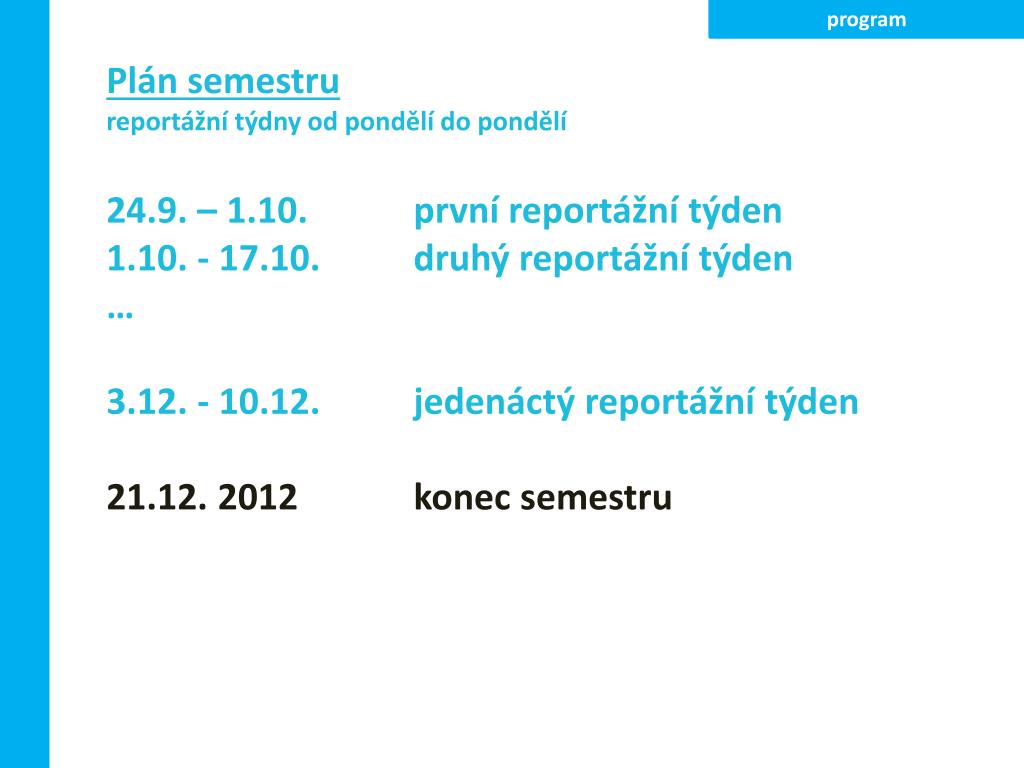 program

Plán semestru
reportážní týdny od pondělí do pondělí

24.9. – 1.10. první reportážní týden
1.10. - 17.10. druhý reportážní týden
…

3.12. - 10.12. jedenáctý reportážní týden

21.12. 2012 konec semestru